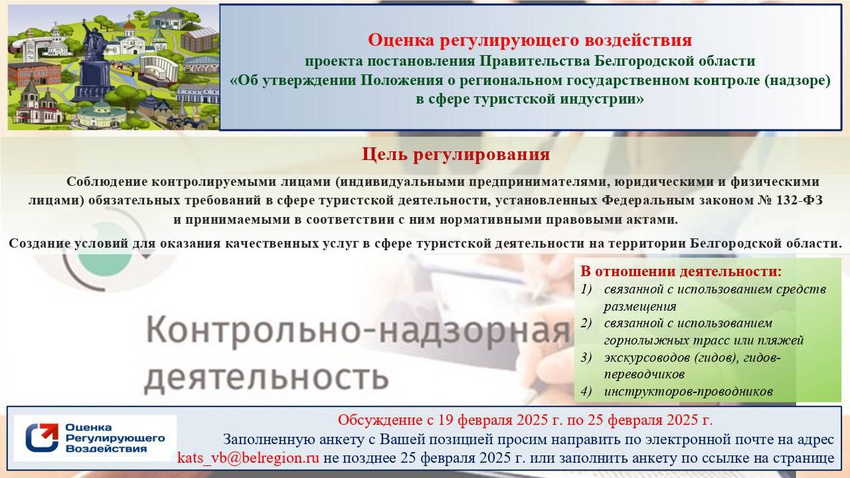 Оценка регулирующего воздействия
проекта постановления Правительства Белгородской области
«Об утверждении Положения о региональном государственном контроле (надзоре)
в сфере туристской индустрии»

Цель регулирования

Соблюдение контролируемыми лицами (индивидуальными предпринимателями, юридическими и физическими лицами) обязательных требований в сфере туристской деятельности, установленных Федеральным законом № 132-ФЗ и принимаемыми в соответствии с ним нормативными правовыми актами.

Создание условий для оказания качественных услуг в сфере туристской деятельности на территории Белгородской области.

Контрольно-надзорная деятельность

В отношении деятельности:
1) связанной с использованием средств размещения
2) связанной с использованием горнолыжных трасс или пляжей
3) экскурсоводов (гидов), гидов-переводчиков
4) инструкторов-проводников

Оценка Регулирующего Воздействия

Обсуждение с 19 февраля 2025 г. по 25 февраля 2025 г.
Заполненную анкету с Вашей позицией просим направить по электронной почте на адрес kats_vb@belregion.ru не позднее 25 февраля 2025 г. или заполнить анкету по ссылке на странице